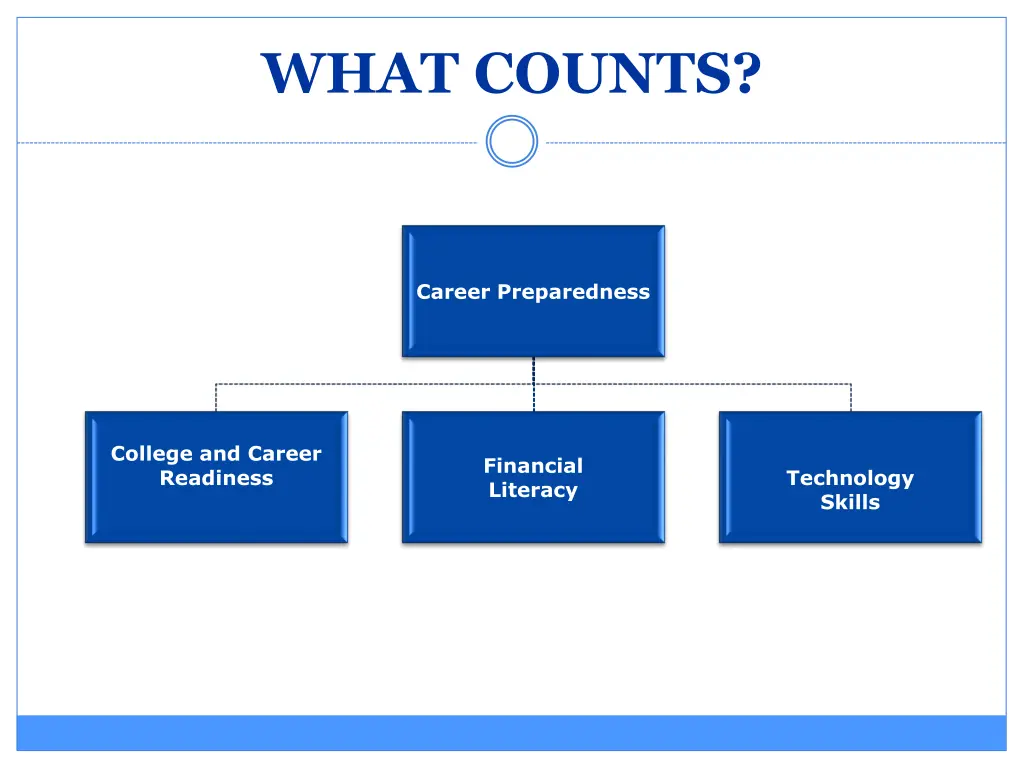 WHAT COUNTS?

Career Preparedness

College and Career Readiness

Financial Literacy

Technology Skills